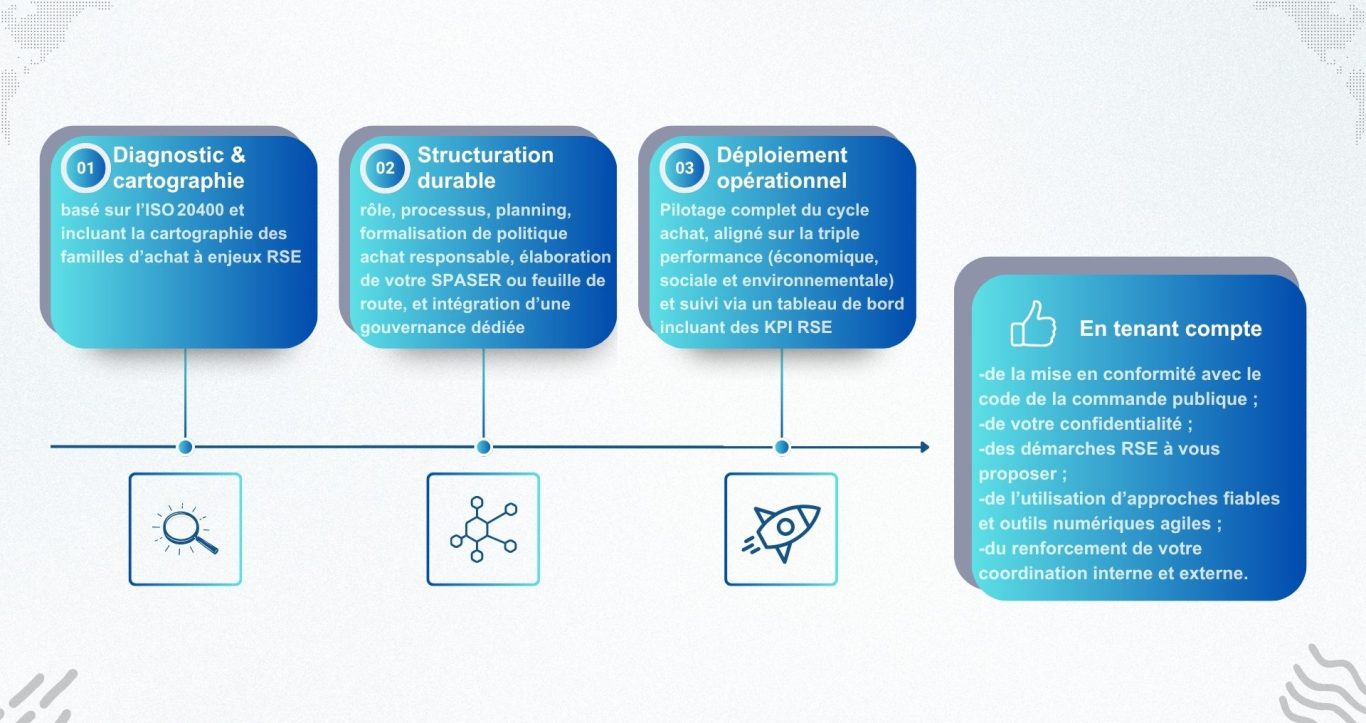 01 Diagnostic & cartographie

basé sur l'ISO 20400 et incluant la cartographie des familles d'achat à enjeux RSE

02 Structuration durable

rôle, processus, planning, formalisation de politique achat responsable, élaboration de votre SPASER ou feuille de route, et intégration d'une gouvernance dédiée

03 Déploiement opérationnel

Pilotage complet du cycle achat, aligné sur la triple performance (économique, sociale et environnementale) et suivi via un tableau de bord incluant des KPI RSE

En tenant compte

-de la mise en conformité avec le code de la commande publique ;
-de votre confidentialité ;
-des démarches RSE à vous proposer ;
-de l'utilisation d'approches fiables et outils numériques agiles ;
-du renforcement de votre coordination interne et externe.